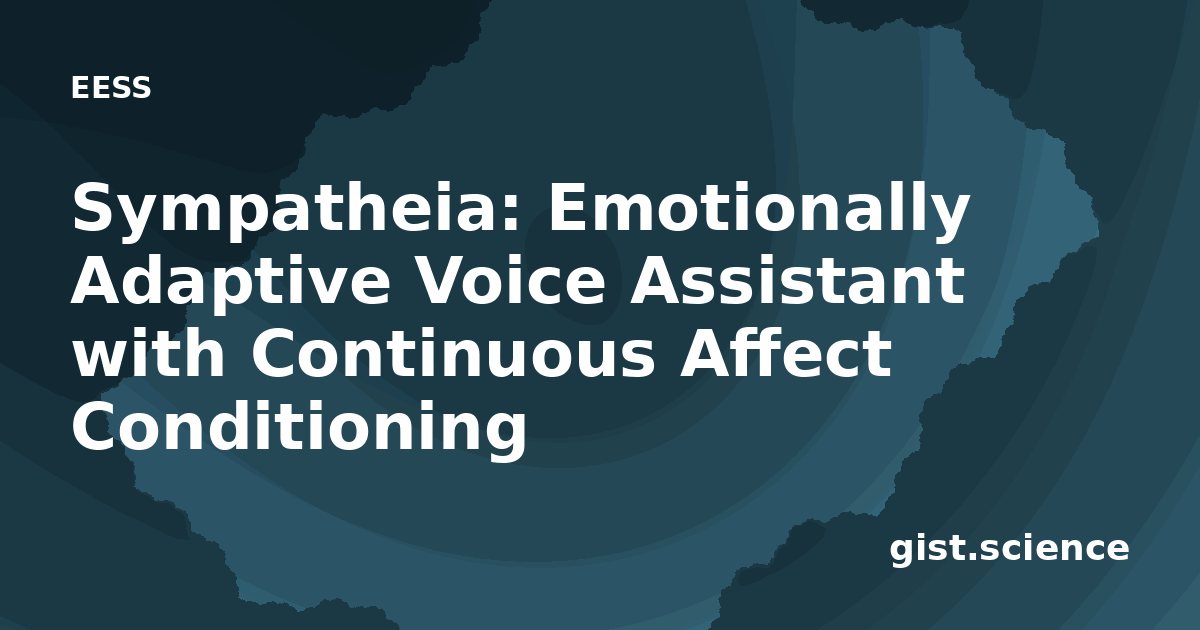 EESS

Sympatheia: Emotionally Adaptive Voice Assistant with Continuous Affect Conditioning

gist.science